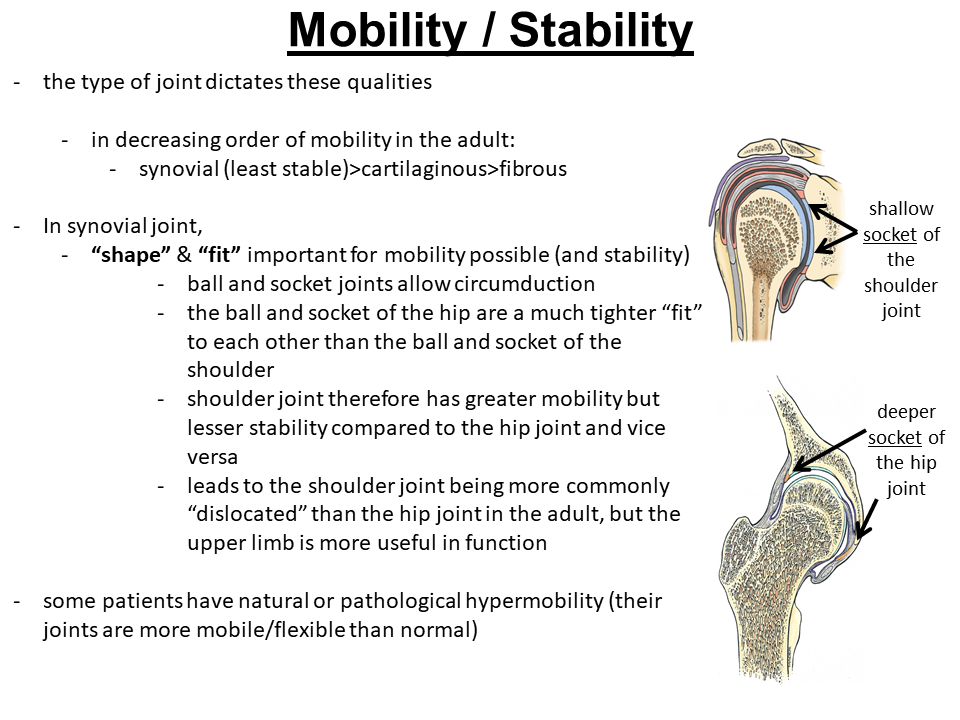 Mobility / Stability

- the type of joint dictates these qualities

- in decreasing order of mobility in the adult:
- synovial (least stable)>cartilaginous>fibrous

- In synovial joint,
- "shape" & "fit" important for mobility possible (and stability)
- ball and socket joints allow circumduction
- the ball and socket of the hip are a much tighter "fit" to each other than the ball and socket of the shoulder
- shoulder joint therefore has greater mobility but lesser stability compared to the hip joint and vice versa
- leads to the shoulder joint being more commonly "dislocated" than the hip joint in the adult, but the upper limb is more useful in function

- some patients have natural or pathological hypermobility (their joints are more mobile/flexible than normal)

shallow socket of the shoulder joint

deeper socket of the hip joint